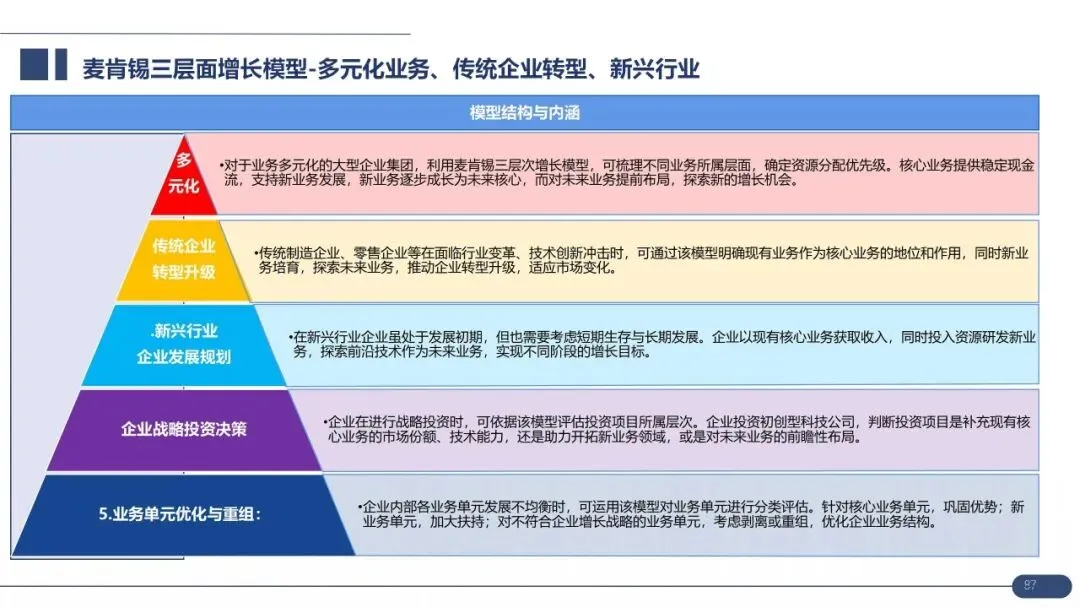 麦肯锡三层面增长模型-多元化业务、传统企业转型、新兴行业

模型结构与内涵

多元化

•对于业务多元化的大型企业集团，利用麦肯锡三层次增长模型，可梳理不同业务所属层面，确定资源分配优先级。核心业务提供稳定现金流，支持新业务发展，新业务逐步成长为未来核心，而对未来业务提前布局，探索新的增长机会。

传统企业转型升级

•传统制造企业、零售企业等在面临行业变革、技术创新冲击时，可通过该模型明确现有业务作为核心业务的地位和作用，同时新业务培育，探索未来业务，推动企业转型升级，适应市场变化。

.新兴行业企业发展规划

•在新兴行业企业虽处于发展初期，但也需要考虑短期生存与长期发展。企业以现有核心业务获取收入，同时投入资源研发新业务，探索前沿技术作为未来业务，实现不同阶段的增长目标。

企业战略投资决策

•企业在进行战略投资时，可依据该模型评估投资项目所属层次。企业投资初创型科技公司，判断投资项目是补充现有核心业务的市场份额、技术能力，还是助力开拓新业务领域，或是对未来业务的前瞻性布局。

5.业务单元优化与重组：

•企业内部各业务单元发展不均衡时，可运用该模型对业务单元进行分类评估。针对核心业务单元，巩固优势；新业务单元，加大扶持；对不符合企业增长战略的业务单元，考虑剥离或重组，优化企业业务结构。

87